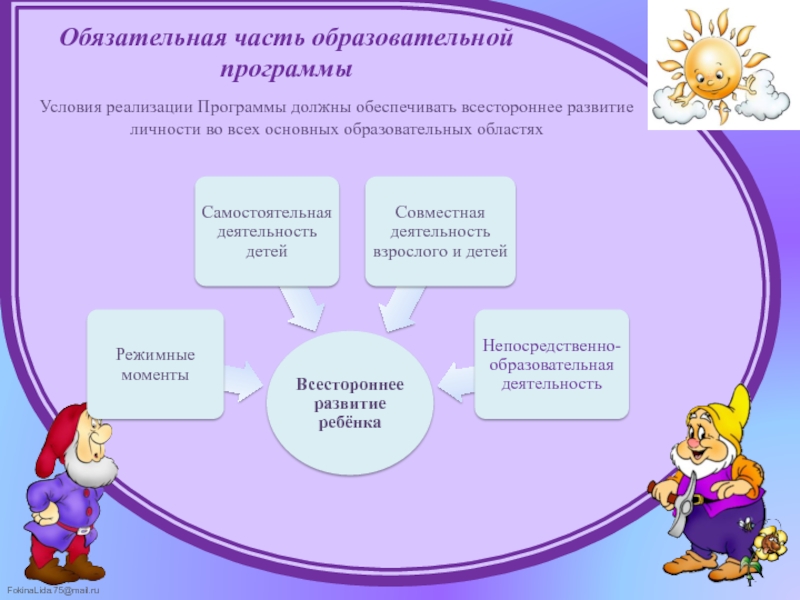 Обязательная часть образовательной программы

Условия реализации Программы должны обеспечивать всестороннее развитие личности во всех основных образовательных областях

Самостоятельная деятельность детей

Совместная деятельность взрослого и детей

Режимные моменты

Всестороннее развитие ребёнка

Непосредственно-образовательная деятельность

FokinaLida.75@mail.ru